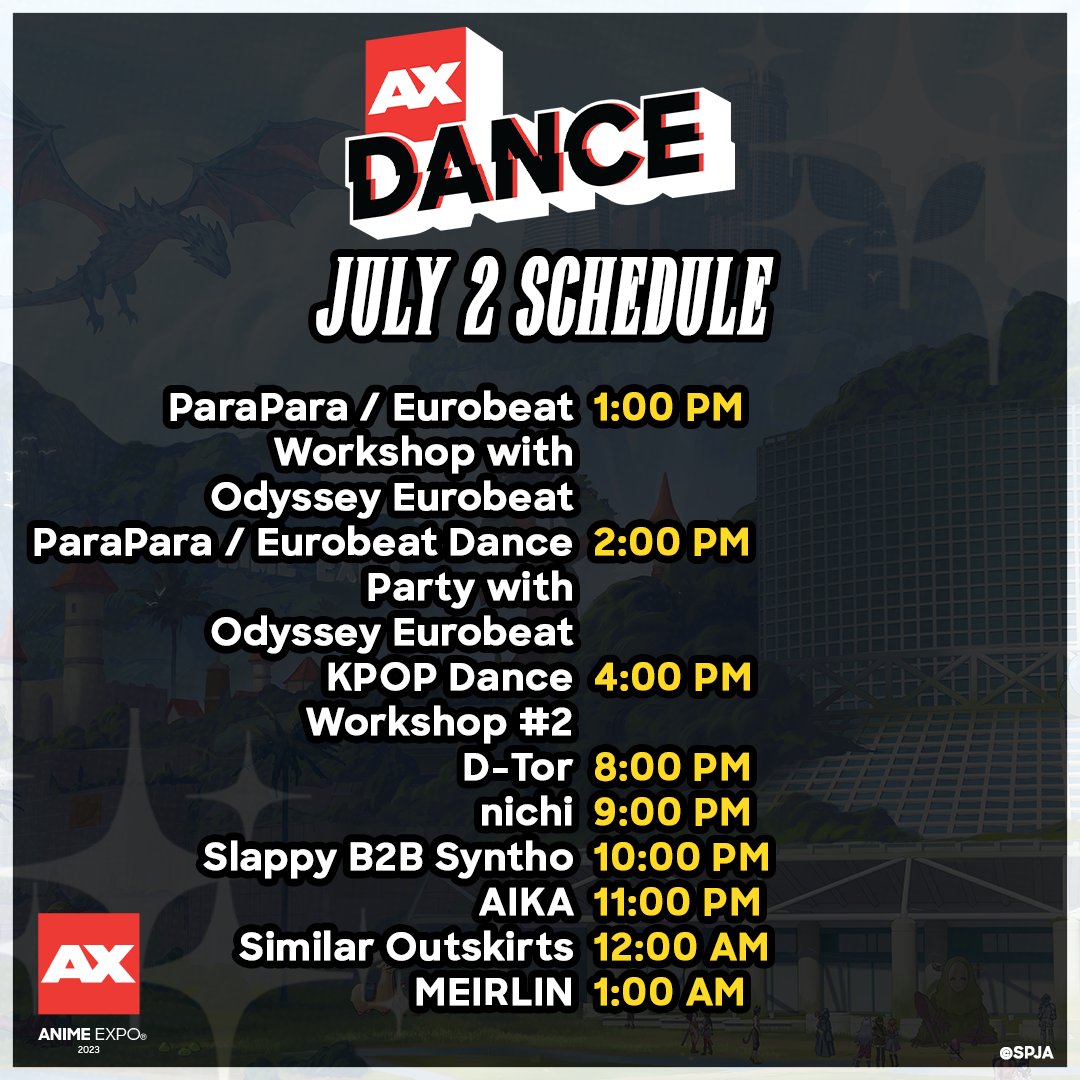 AX
DANCE

JULY 2 SCHEDULE

| | |
|---|---|
| ParaPara / Eurobeat Workshop with Odyssey Eurobeat | 1:00 PM |
| ParaPara / Eurobeat Dance Party with Odyssey Eurobeat | 2:00 PM |
| KPOP Dance Workshop #2 | 4:00 PM |
| D-Tor | 8:00 PM |
| nichi | 9:00 PM |
| Slappy B2B Syntho | 10:00 PM |
| AIKA | 11:00 PM |
| Similar Outskirts | 12:00 AM |
| MEIRLIN | 1:00 AM |

AX
ANIME EXPO®
2023

©SPJA